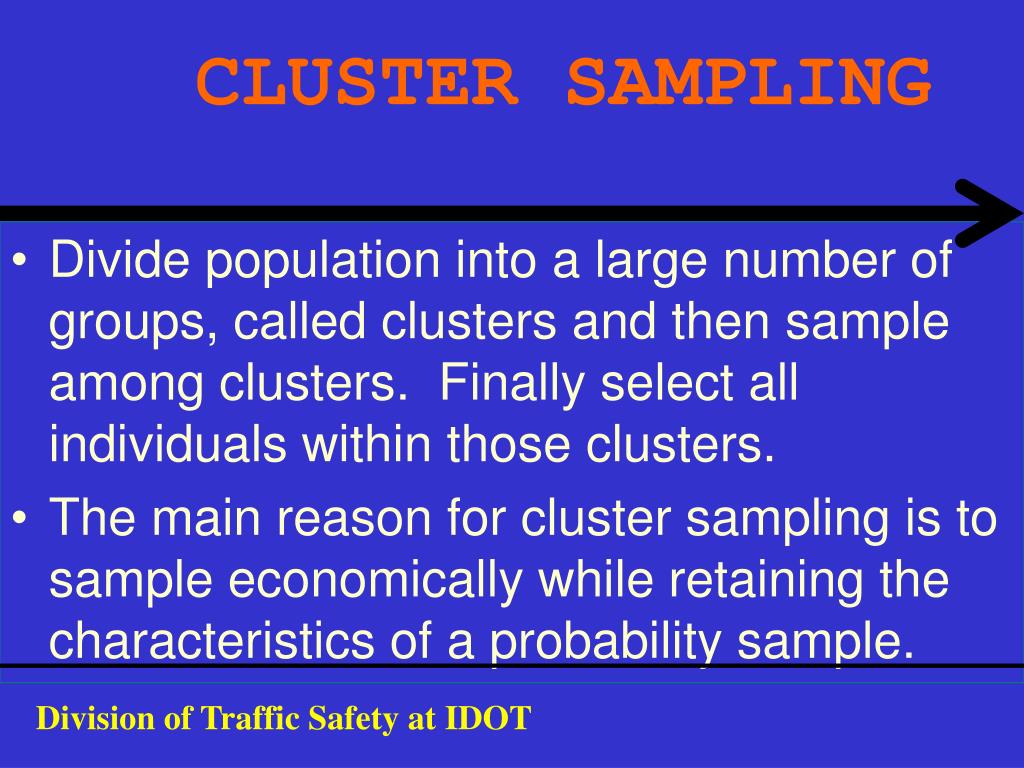 CLUSTER SAMPLING

• Divide population into a large number of groups, called clusters and then sample among clusters. Finally select all individuals within those clusters.

• The main reason for cluster sampling is to sample economically while retaining the characteristics of a probability sample.

Division of Traffic Safety at IDOT